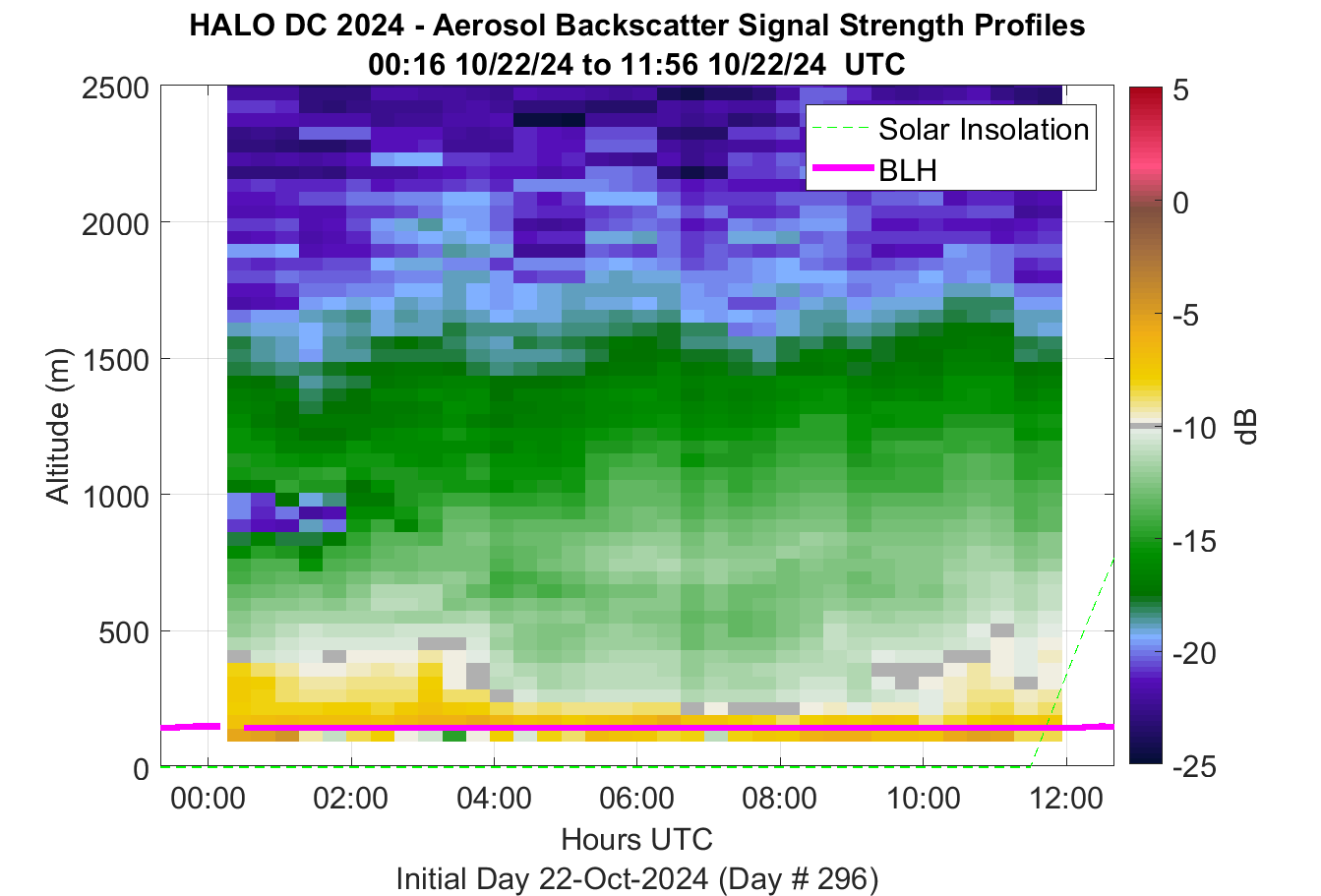 HALO DC 2024 - Aerosol Backscatter Signal Strength Profiles
00:16 10/22/24 to 11:56 10/22/24 UTC

Solar Insolation
BLH

Altitude (m)
2500
2000
1500
1000
500
0

00:00
02:00
04:00
06:00
08:00
10:00
12:00

Hours UTC
Initial Day 22-Oct-2024 (Day # 296)

5
0
-5
-10
-15
-20
-25
dB